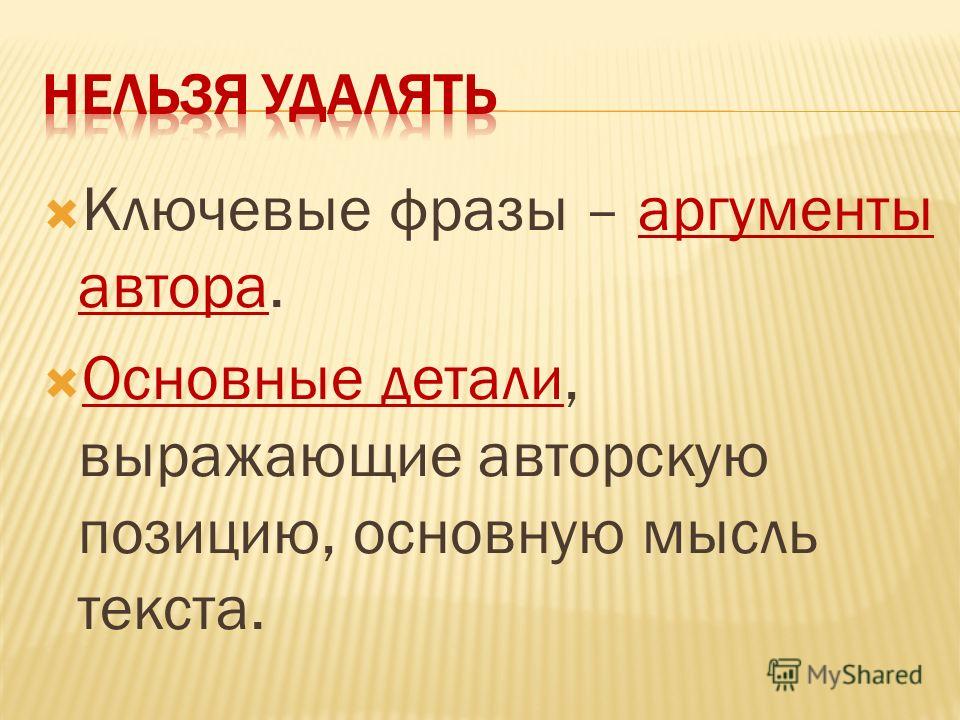 НЕЛЬЗЯ УДАЛЯТЬ

Ключевые фразы – аргументы автора.

Основные детали, выражающие авторскую позицию, основную мысль текста.

MyShared